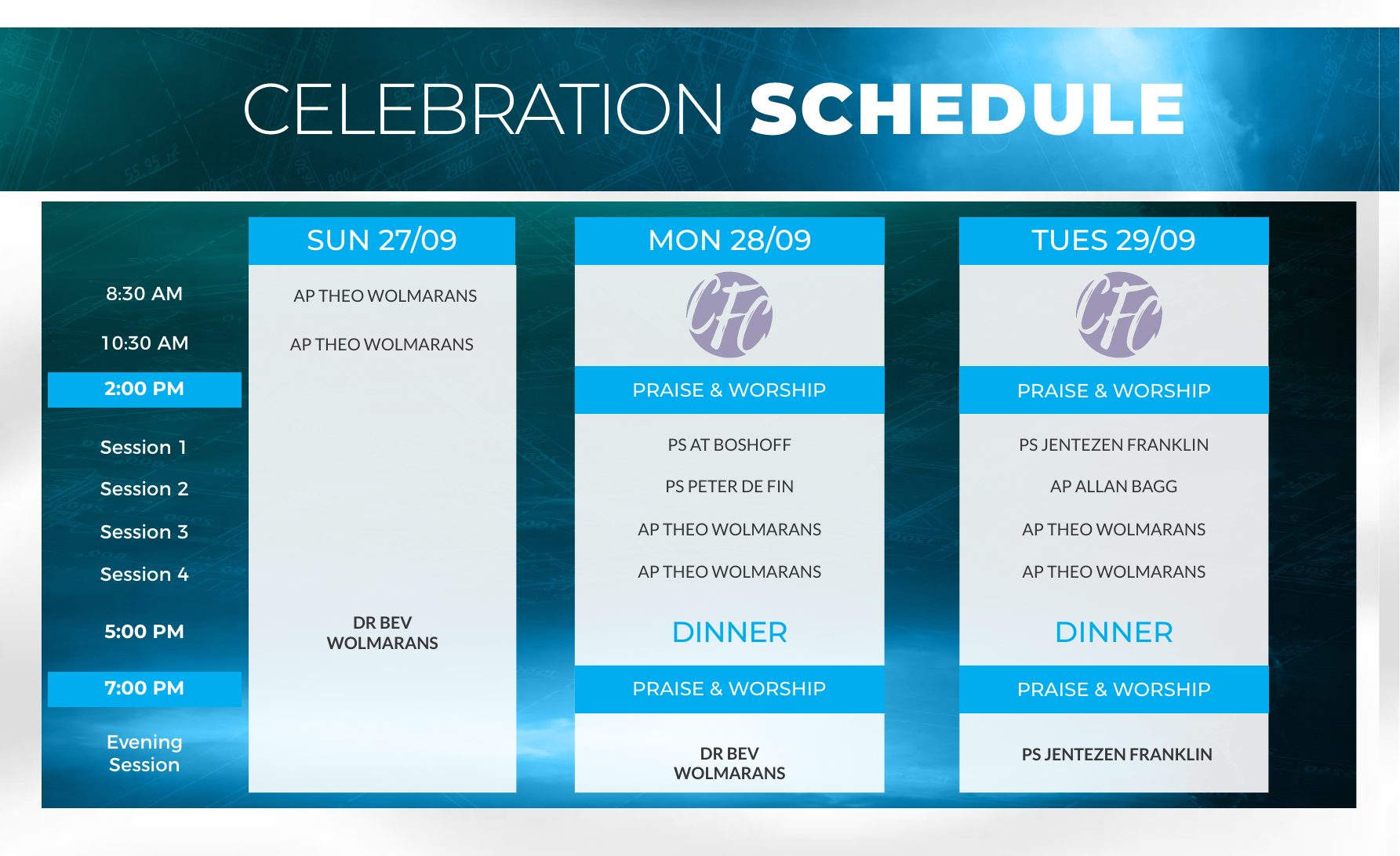 CELEBRATION SCHEDULE

|  | SUN 27/09 | MON 28/09 | TUES 29/09 |
|---|---|---|---|
| 8:30 AM | AP THEO WOLMARANS | CFC | CFC |
| 10:30 AM | AP THEO WOLMARANS | | |
| 2:00 PM | | PRAISE & WORSHIP | PRAISE & WORSHIP |
| Session 1 | | PS AT BOSHOFF | PS JENTEZEN FRANKLIN |
| Session 2 | | PS PETER DE FIN | AP ALLAN BAGG |
| Session 3 | | AP THEO WOLMARANS | AP THEO WOLMARANS |
| Session 4 | | AP THEO WOLMARANS | AP THEO WOLMARANS |
| 5:00 PM | DR BEV WOLMARANS | DINNER | DINNER |
| 7:00 PM | | PRAISE & WORSHIP | PRAISE & WORSHIP |
| Evening Session | | DR BEV WOLMARANS | PS JENTEZEN FRANKLIN |